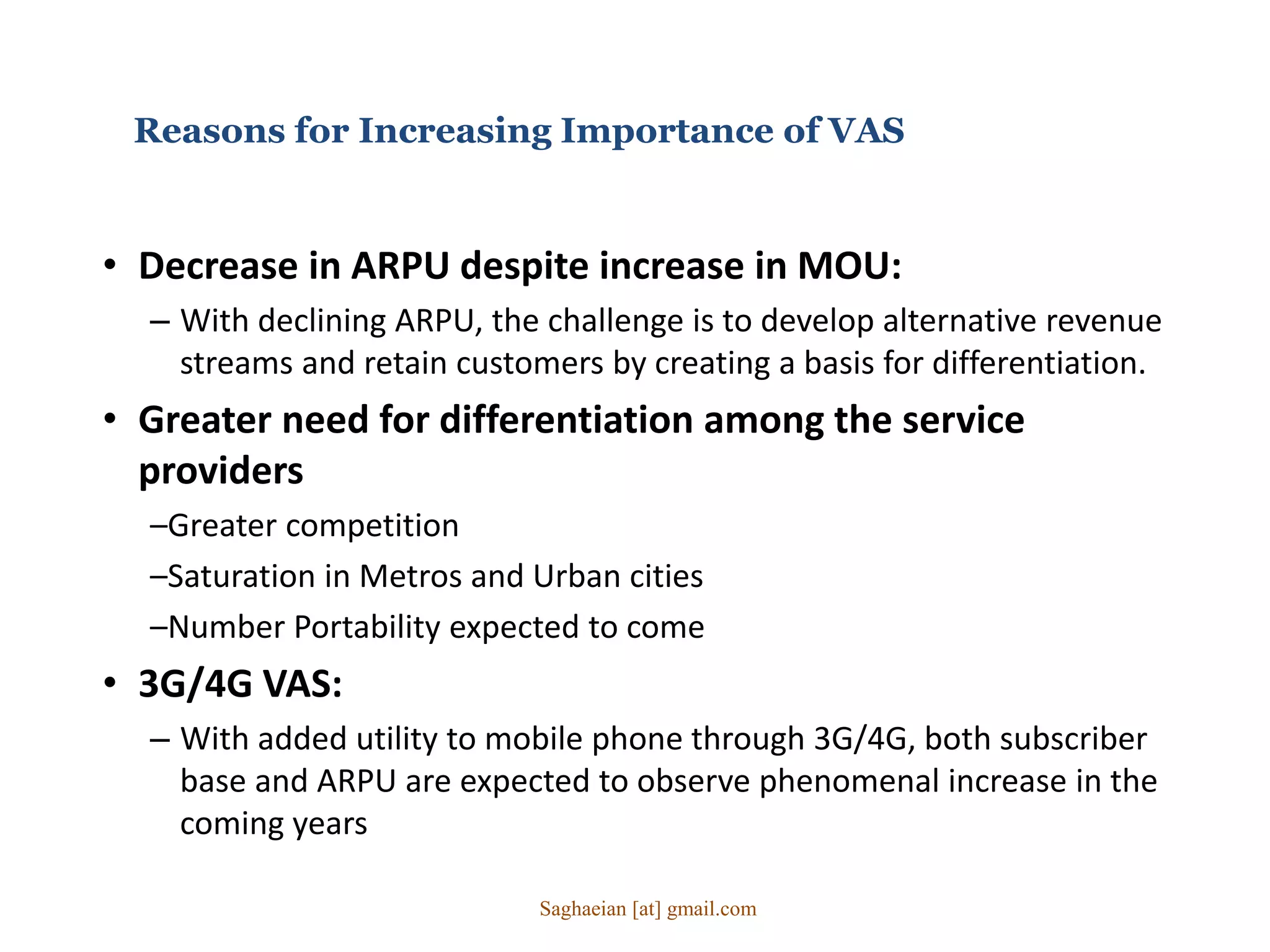 Reasons for Increasing Importance of VAS

• Decrease in ARPU despite increase in MOU:

– With declining ARPU, the challenge is to develop alternative revenue streams and retain customers by creating a basis for differentiation.

• Greater need for differentiation among the service providers

–Greater competition

–Saturation in Metros and Urban cities

–Number Portability expected to come

• 3G/4G VAS:

– With added utility to mobile phone through 3G/4G, both subscriber base and ARPU are expected to observe phenomenal increase in the coming years

Saghaeian [at] gmail.com